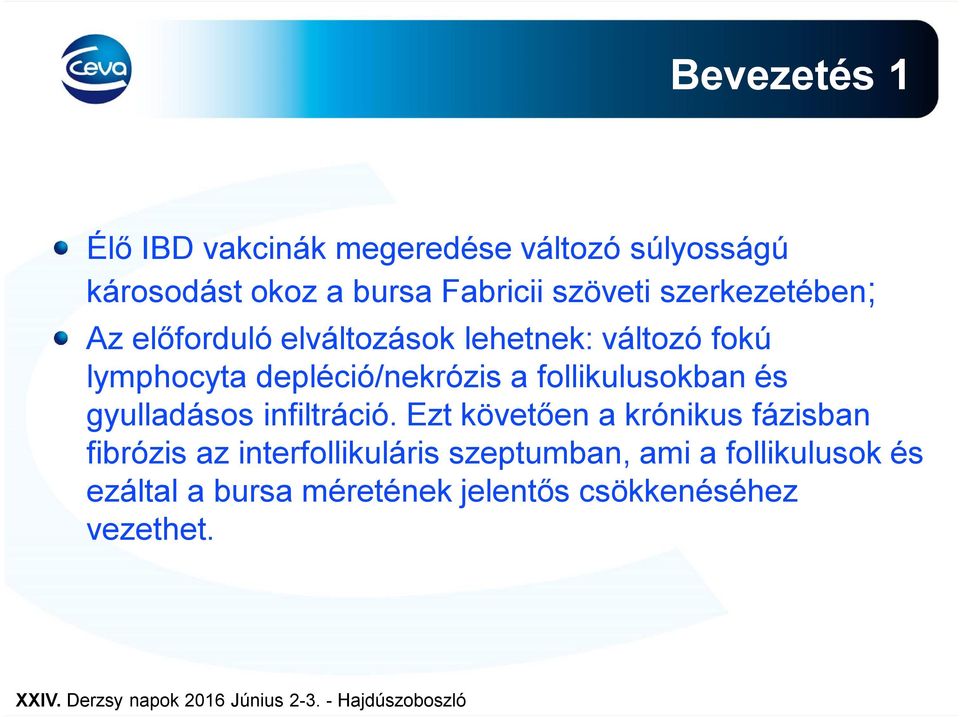 Ceva

Bevezetés 1

Élő IBD vakcinák megeredése változó súlyosságú károsodást okoz a bursa Fabricii szöveti szerkezetében;

Az előforduló elváltozások lehetnek: változó fokú lymphocyta depléció/nekrózis a follikulusokban és gyulladásos infiltráció. Ezt követően a krónikus fázisban fibrózis az interfollikuláris szeptumban, ami a follikulusok és ezáltal a bursa méretének jelentős csökkenéséhez vezethet.

XXIV. Derzsy napok 2016 Június 2-3. - Hajdúszoboszló